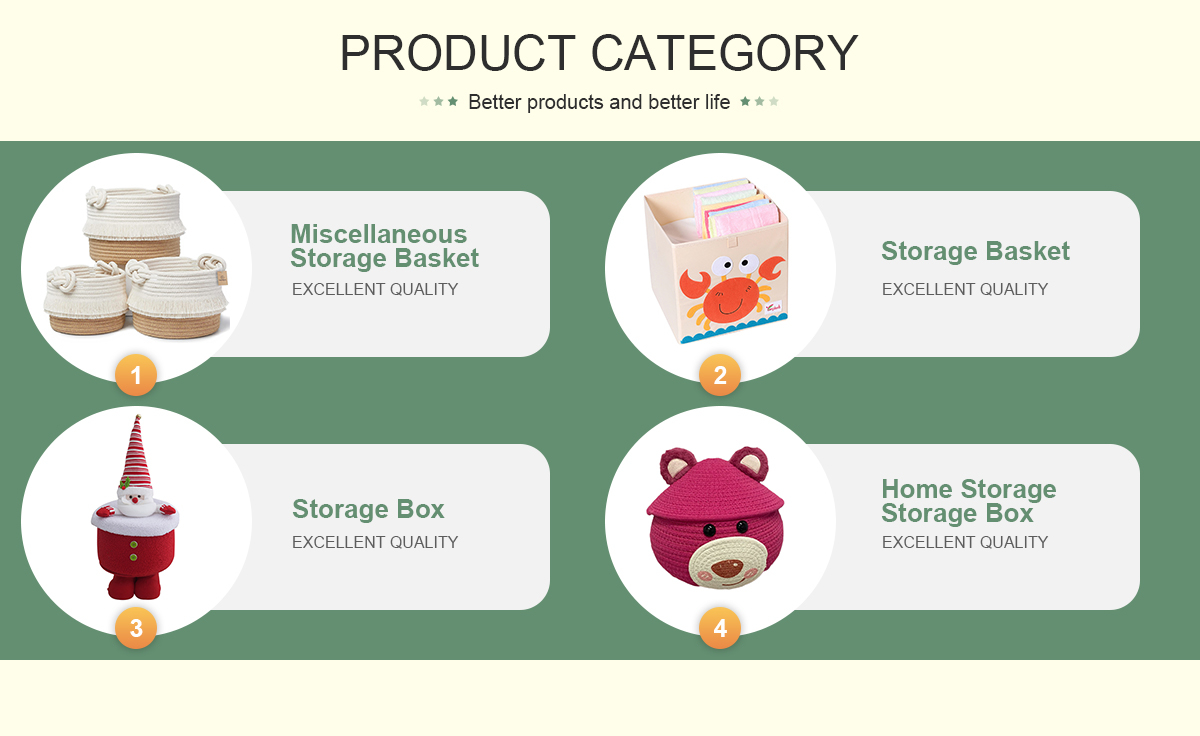 PRODUCT CATEGORY

Better products and better life

Miscellaneous Storage Basket
EXCELLENT QUALITY
1

Storage Basket
EXCELLENT QUALITY
2

Storage Box
EXCELLENT QUALITY
3

Home Storage Storage Box
EXCELLENT QUALITY
4